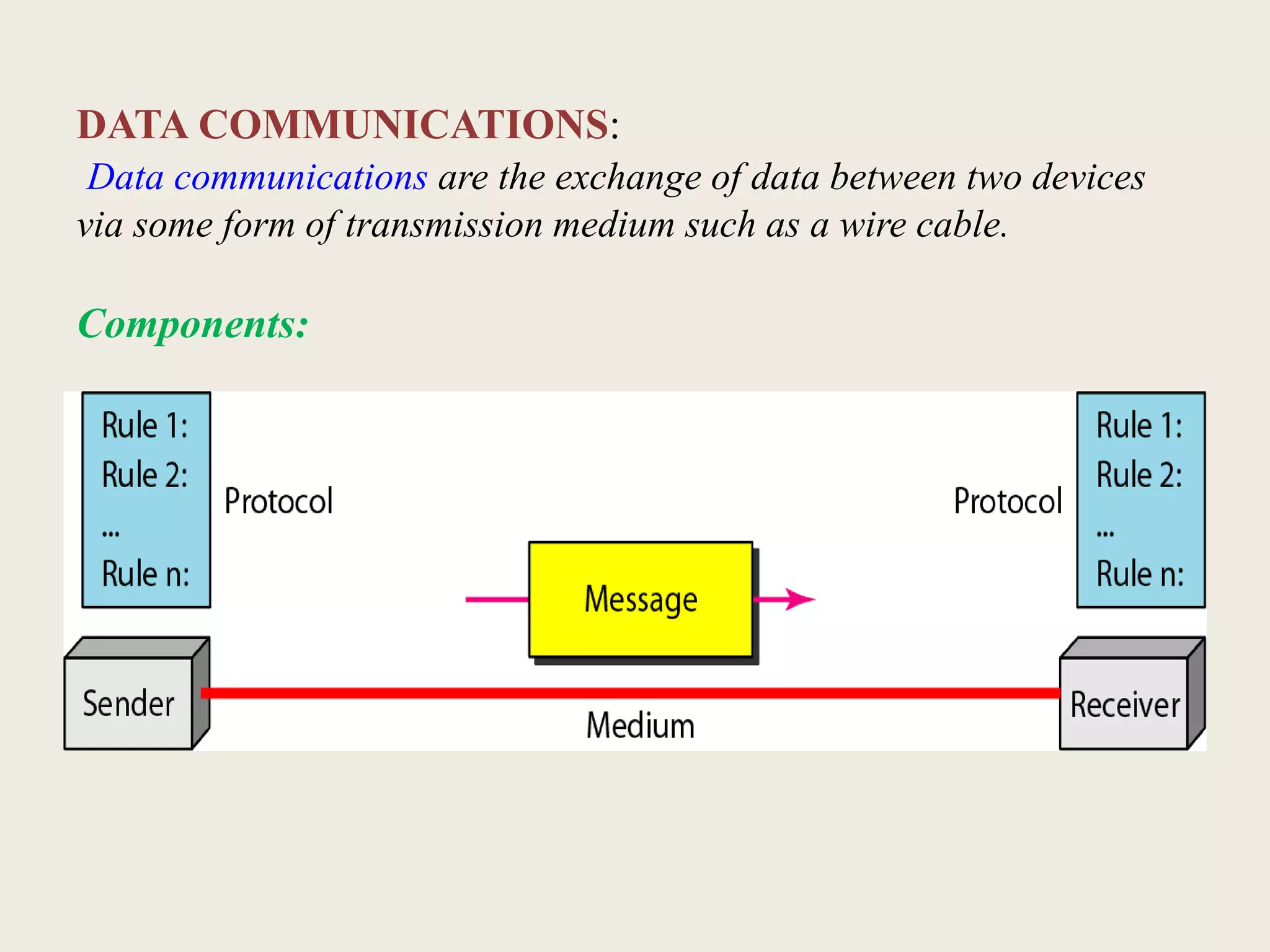 DATA COMMUNICATIONS:

Data communications are the exchange of data between two devices via some form of transmission medium such as a wire cable.

Components:

Rule 1:
Rule 2:
...
Rule n:

Protocol

Protocol

Rule 1:
Rule 2:
...
Rule n:

Message

Sender

Medium

Receiver